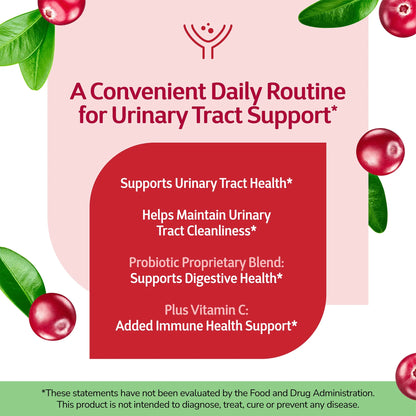 A Convenient Daily Routine for Urinary Tract Support*

Supports Urinary Tract Health*

Helps Maintain Urinary Tract Cleanliness*

Probiotic Proprietary Blend:
Supports Digestive Health*

Plus Vitamin C:
Added Immune Health Support*

*These statements have not been evaluated by the Food and Drug Administration. This product is not intended to diagnose, treat, cure or prevent any disease.